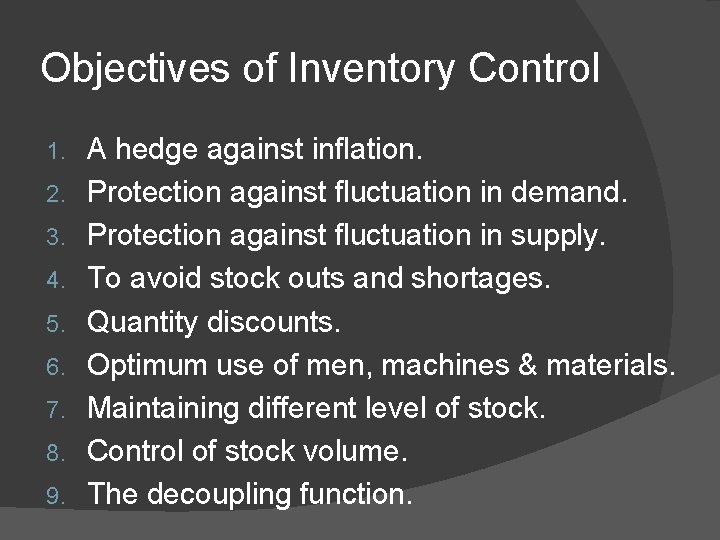 Objectives of Inventory Control

1. A hedge against inflation.
2. Protection against fluctuation in demand.
3. Protection against fluctuation in supply.
4. To avoid stock outs and shortages.
5. Quantity discounts.
6. Optimum use of men, machines & materials.
7. Maintaining different level of stock.
8. Control of stock volume.
9. The decoupling function.